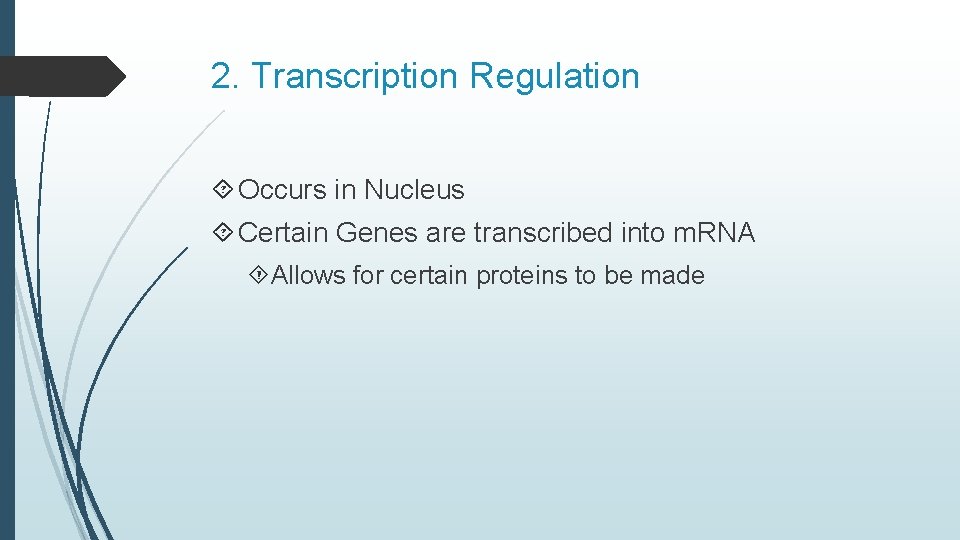 2. Transcription Regulation

Occurs in Nucleus

Certain Genes are transcribed into mRNA

Allows for certain proteins to be made